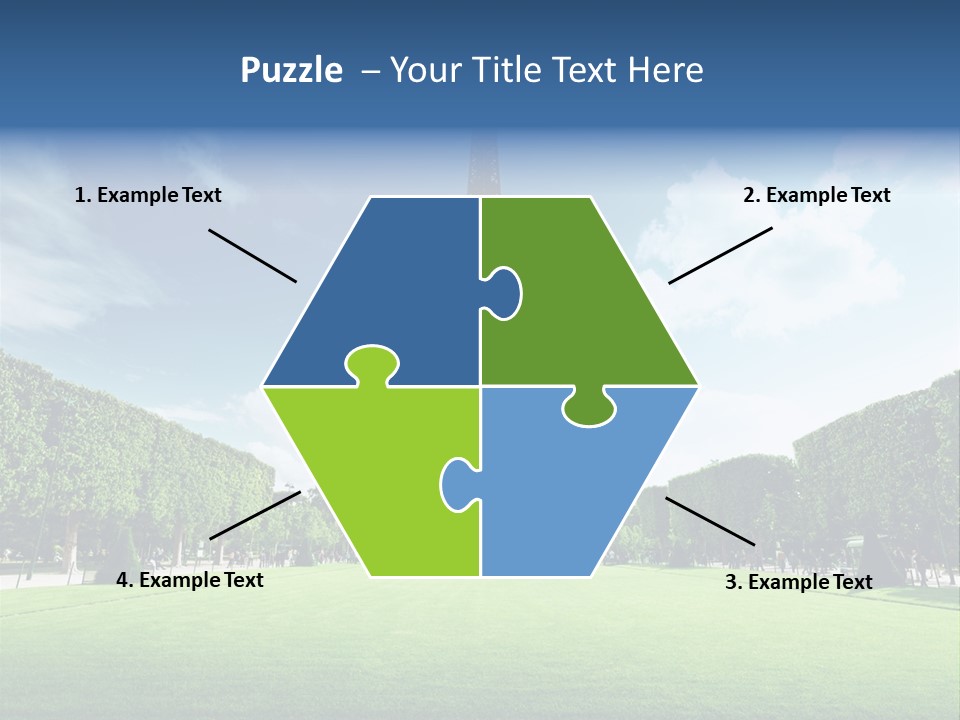 Puzzle – Your Title Text Here

1. Example Text

2. Example Text

4. Example Text

3. Example Text